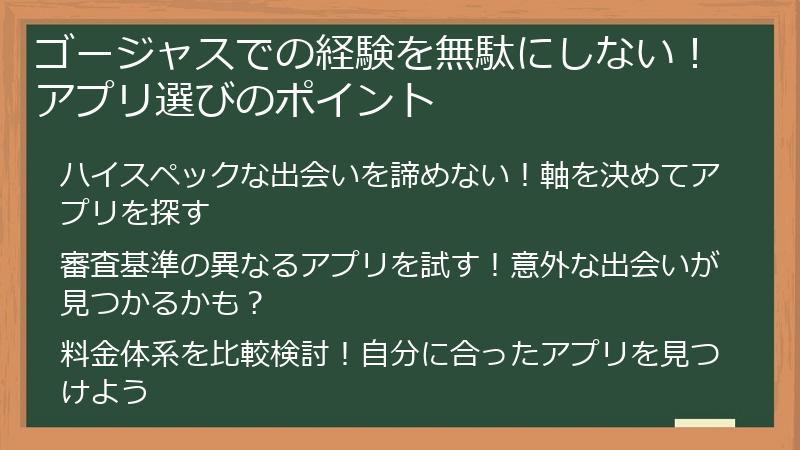 ゴージャスでの経験を無駄にしない！アプリ選びのポイント

ハイスペックな出会いを諦めない！軸を決めてアプリを探す

審査基準の異なるアプリを試す！意外な出会いが見つかるかも？

料金体系を比較検討！自分に合ったアプリを見つけよう